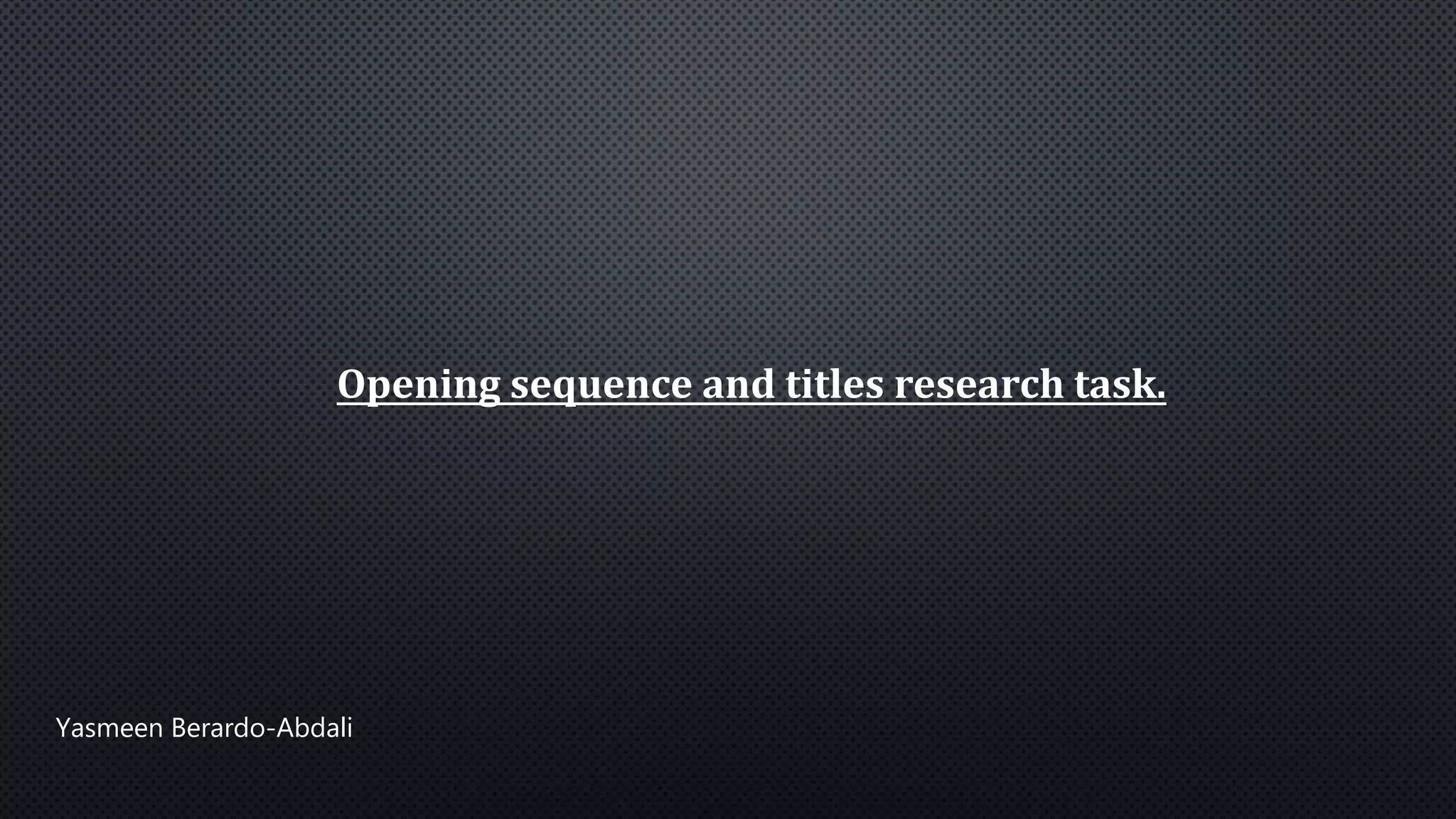 Opening sequence and titles research task.

Yasmeen Berardo-Abdali